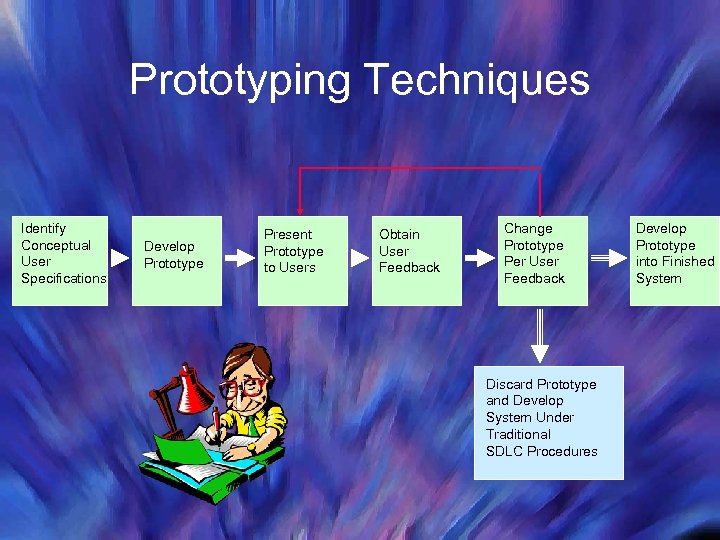 Prototyping Techniques

Identify Conceptual User Specifications

Develop Prototype

Present Prototype to Users

Obtain User Feedback

Change Prototype Per User Feedback

Develop Prototype into Finished System

Discard Prototype and Develop System Under Traditional SDLC Procedures